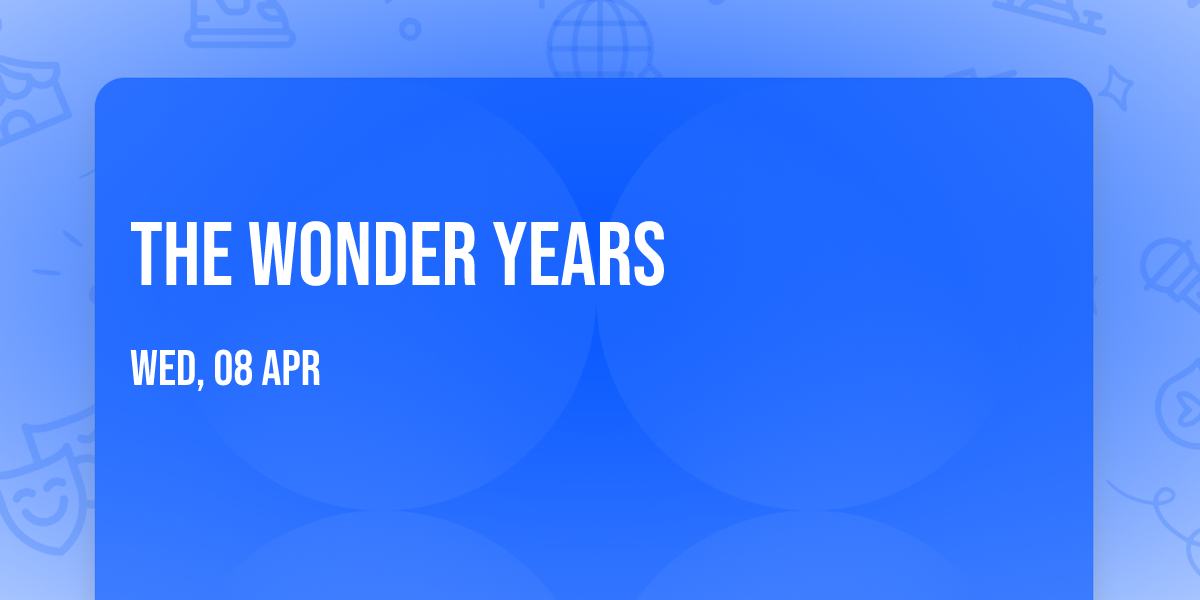 THE WONDER YEARS

WED, 08 APR